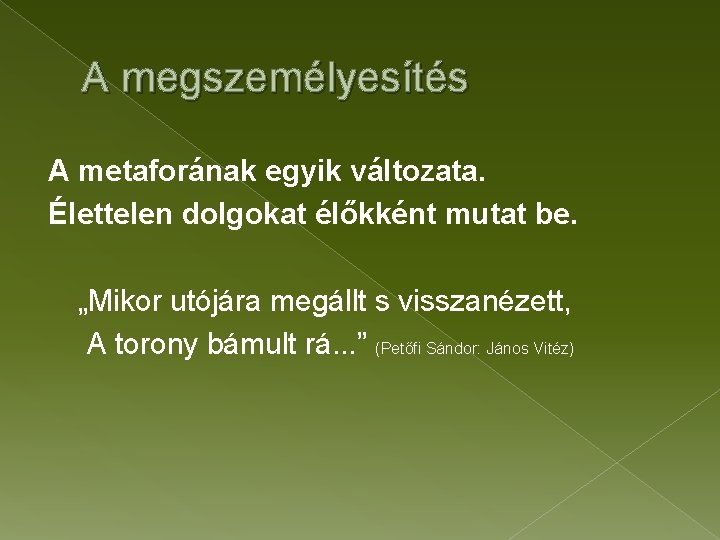 A megszemélyesítés

A metaforának egyik változata.
Élettelen dolgokat élőkként mutat be.

„Mikor utójára megállt s visszanézett,
A torony bámult rá...” (Petőfi Sándor: János Vitéz)